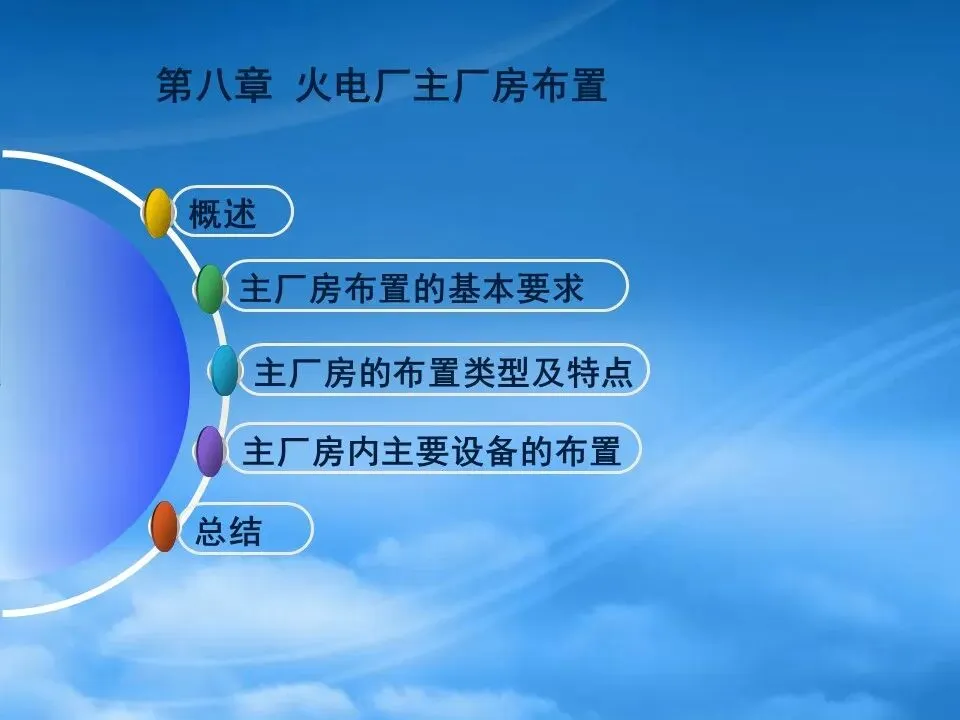 第八章 火电厂主厂房布置

概述

主厂房布置的基本要求

主厂房的布置类型及特点

主厂房内主要设备的布置

总结